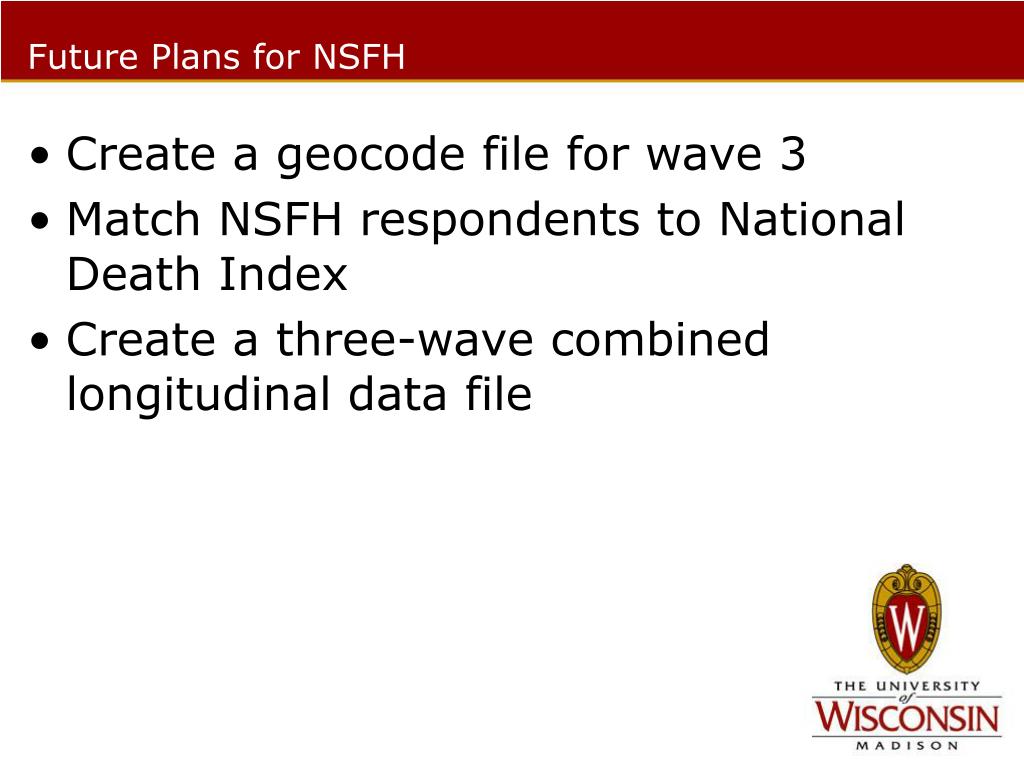 Future Plans for NSFH

• Create a geocode file for wave 3
• Match NSFH respondents to National Death Index
• Create a three-wave combined longitudinal data file

W

THE UNIVERSITY of WISCONSIN MADISON